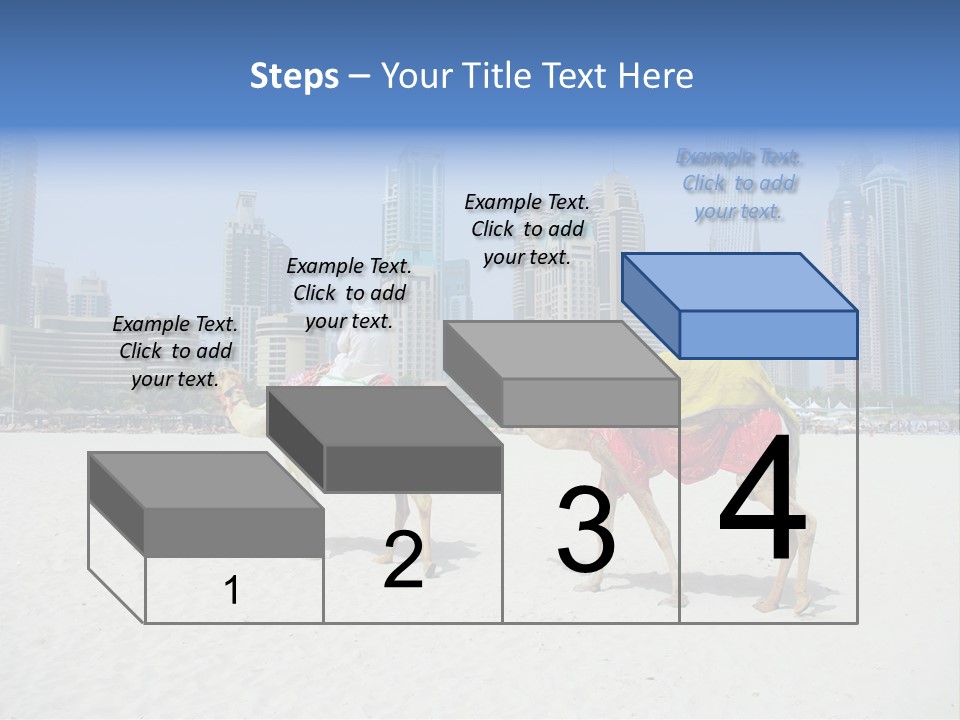 Steps – Your Title Text Here

Example Text. Click to add your text.

Example Text. Click to add your text.

Example Text. Click to add your text.

Example Text. Click to add your text.

1

2

3

4